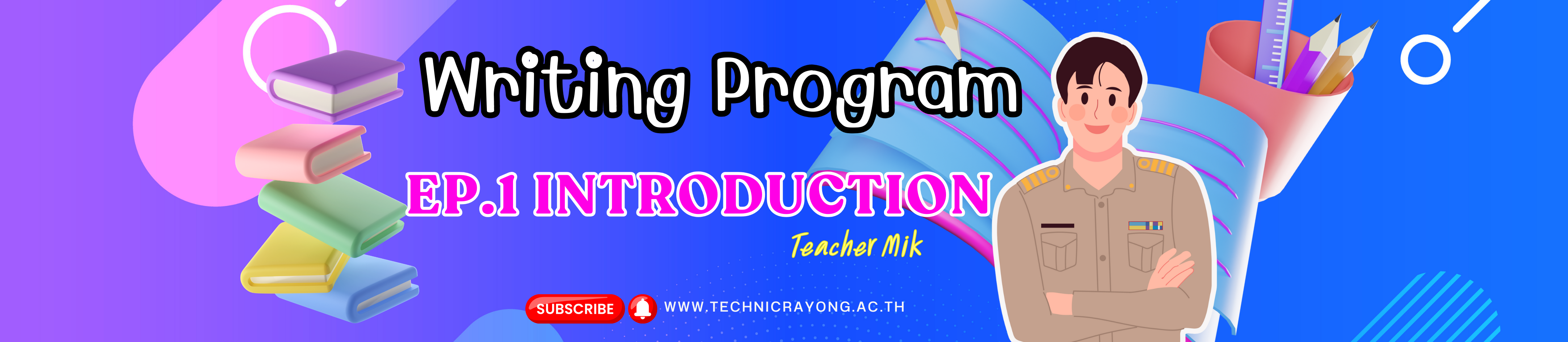 Writing Program

EP.1 INTRODUCTION

Teacher Mik

SUBSCRIBE

WWW.TECHNICRAYONG.AC.TH